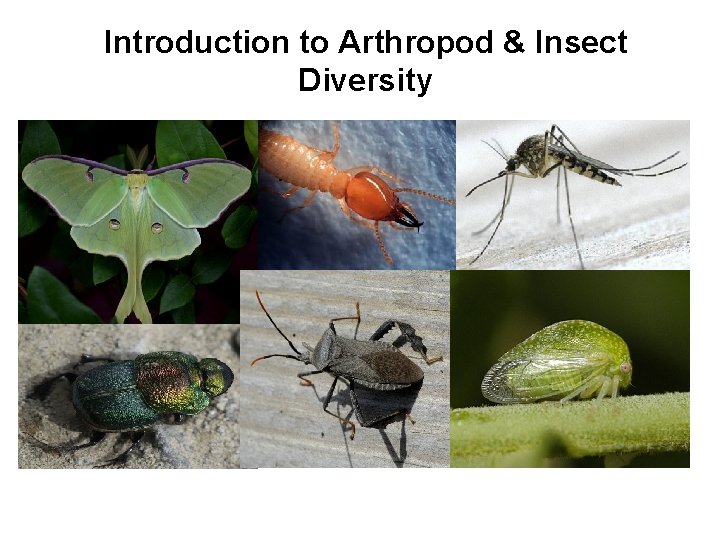 Introduction to Arthropod & Insect Diversity